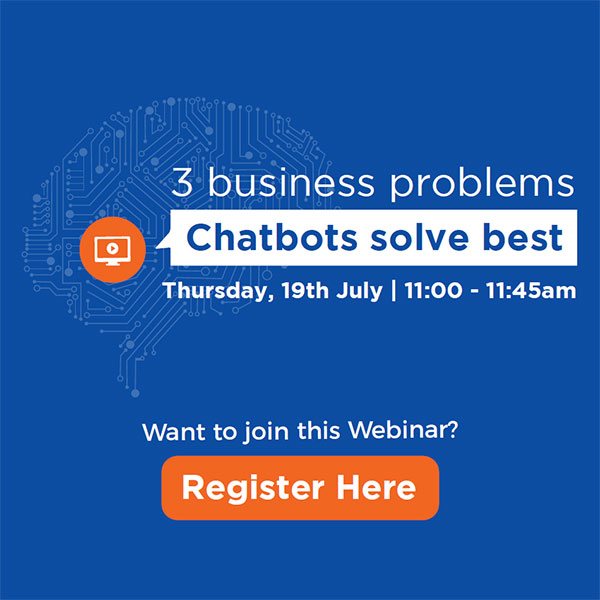 3 business problems
Chatbots solve best
Thursday, 19th July | 11:00 - 11:45am

Want to join this Webinar?

Register Here